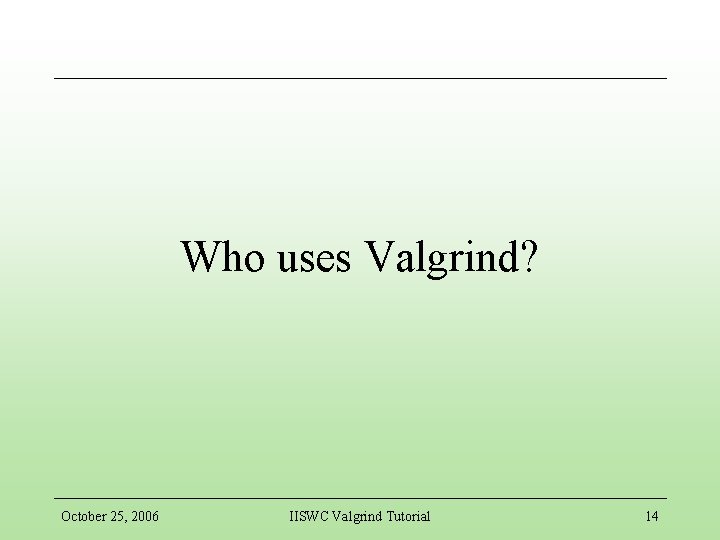 Who uses Valgrind?

October 25, 2006

IISWC Valgrind Tutorial

14